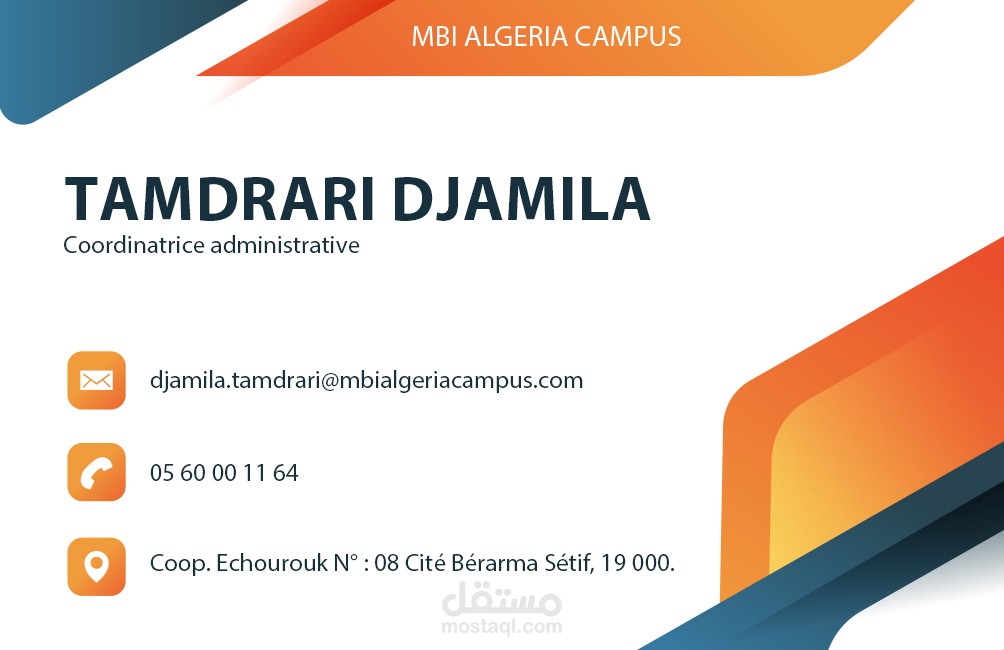 MBI ALGERIA CAMPUS

TAMDRARI DJAMILA
Coordinatrice administrative

djamila.tamdrari@mbialgeriacampus.com

05 60 00 11 64

Coop. Echourouk N° : 08 Cité Bérarma Sétif, 19 000.

مستقل
mostaql.com